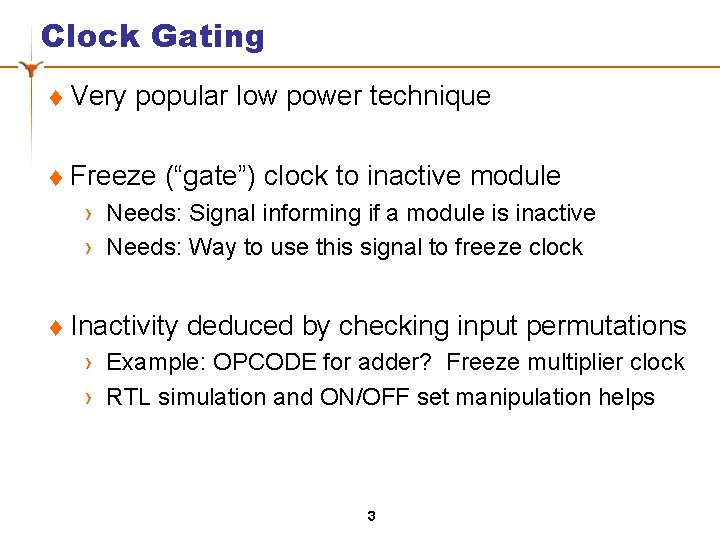 Clock Gating

♦ Very popular low power technique

♦ Freeze (“gate”) clock to inactive module

› Needs: Signal informing if a module is inactive

› Needs: Way to use this signal to freeze clock

♦ Inactivity deduced by checking input permutations

› Example: OPCODE for adder? Freeze multiplier clock

› RTL simulation and ON/OFF set manipulation helps

3